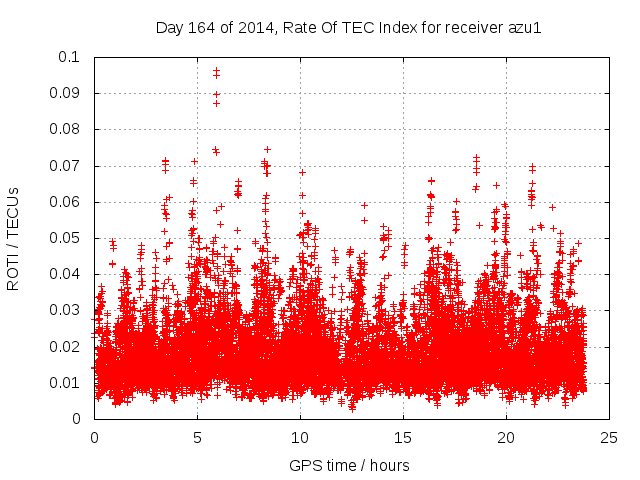 Day 164 of 2014, Rate Of TEC Index for receiver azu1

ROTI / TECUs

0.1
0.09
0.08
0.07
0.06
0.05
0.04
0.03
0.02
0.01
0

0
5
10
15
20
25

GPS time / hours